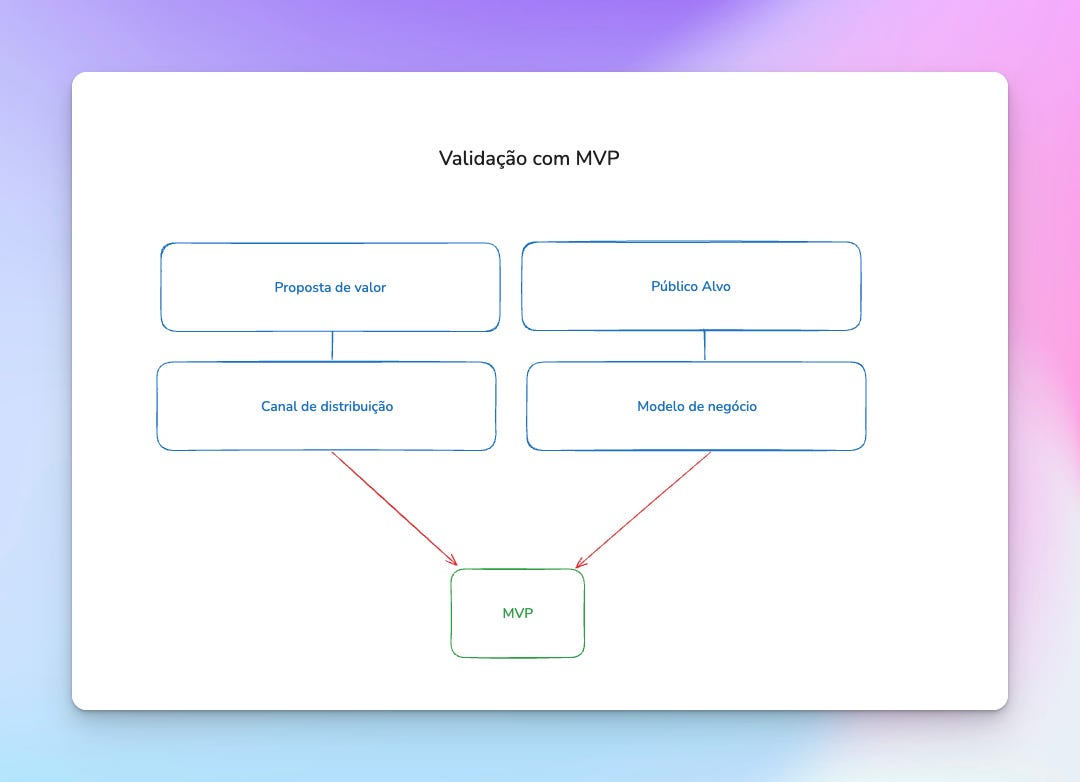 Validação com MVP

Proposta de valor

Público Alvo

Canal de distribuição

Modelo de negócio

MVP